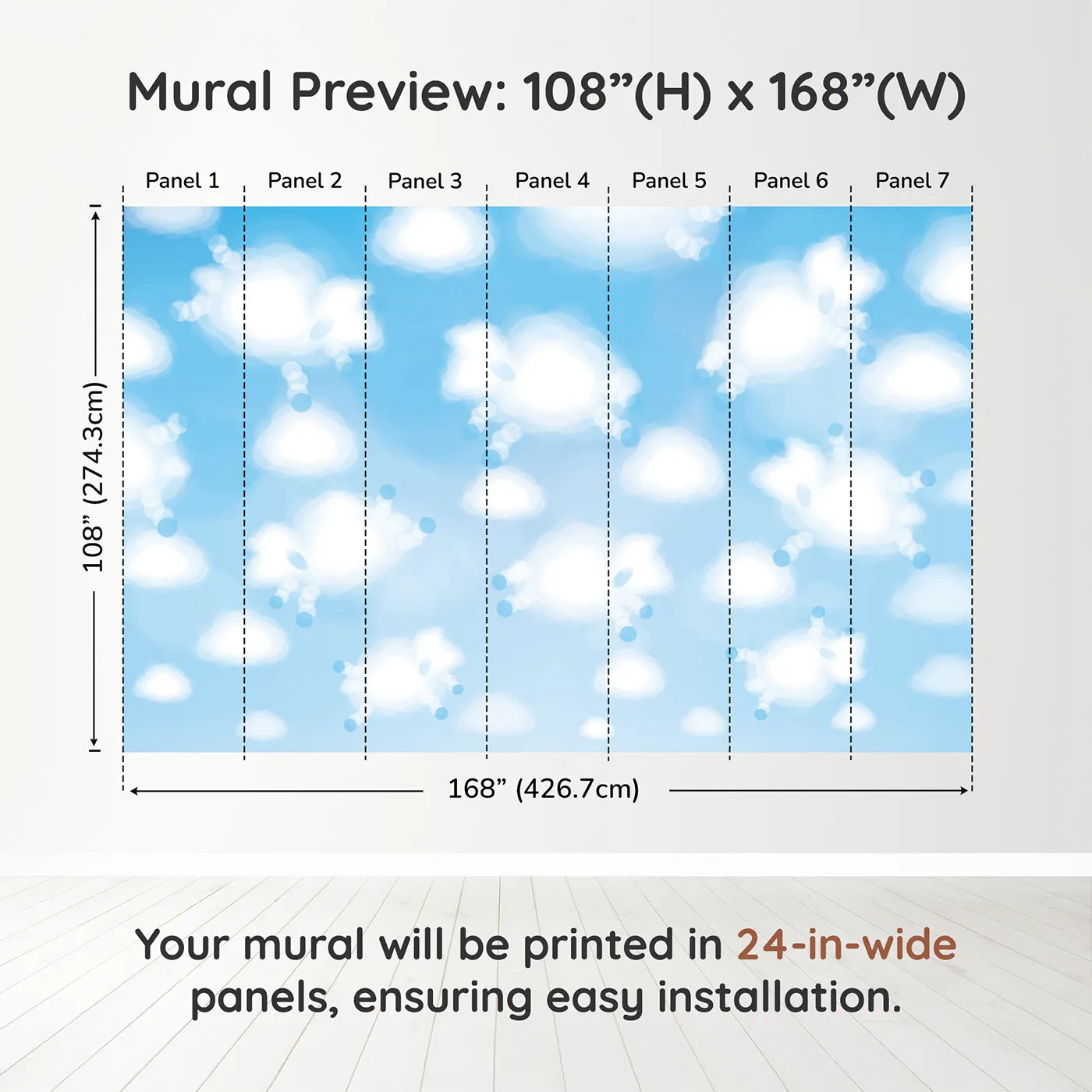 Mural Preview: 108”(H) x 168”(W)

Panel 1 Panel 2 Panel 3 Panel 4 Panel 5 Panel 6 Panel 7

108” (274.3cm)

168” (426.7cm)

Your mural will be printed in 24-in-wide panels, ensuring easy installation.